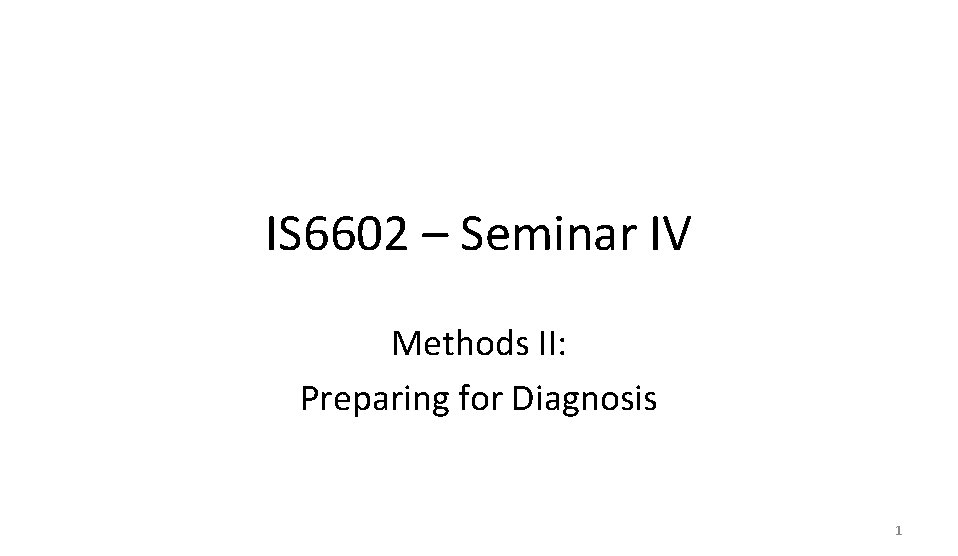 IS6602 – Seminar IV

Methods II:
Preparing for Diagnosis

1